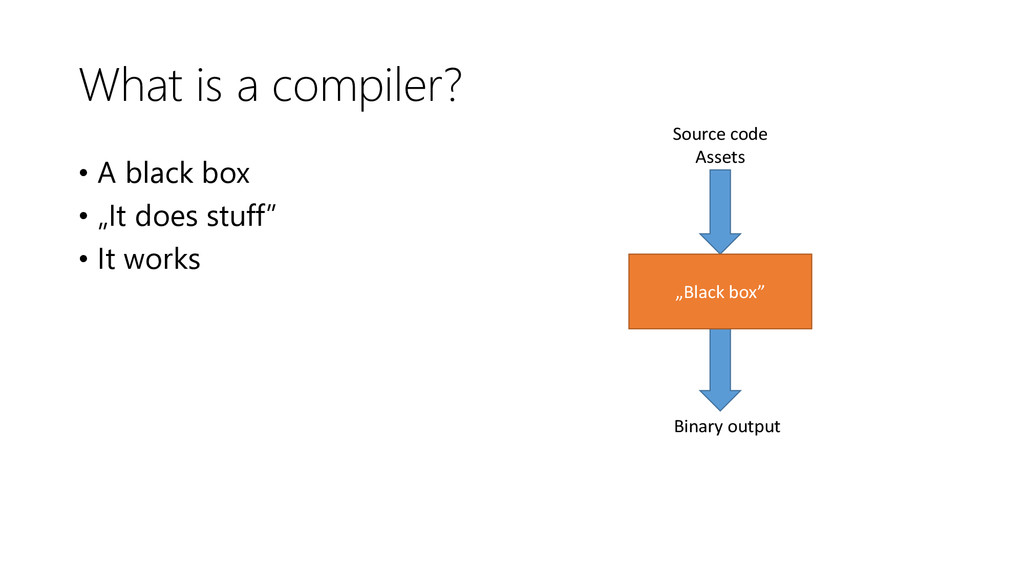 What is a compiler?

• A black box
• „It does stuff”
• It works

Source code
Assets

„Black box”

Binary output